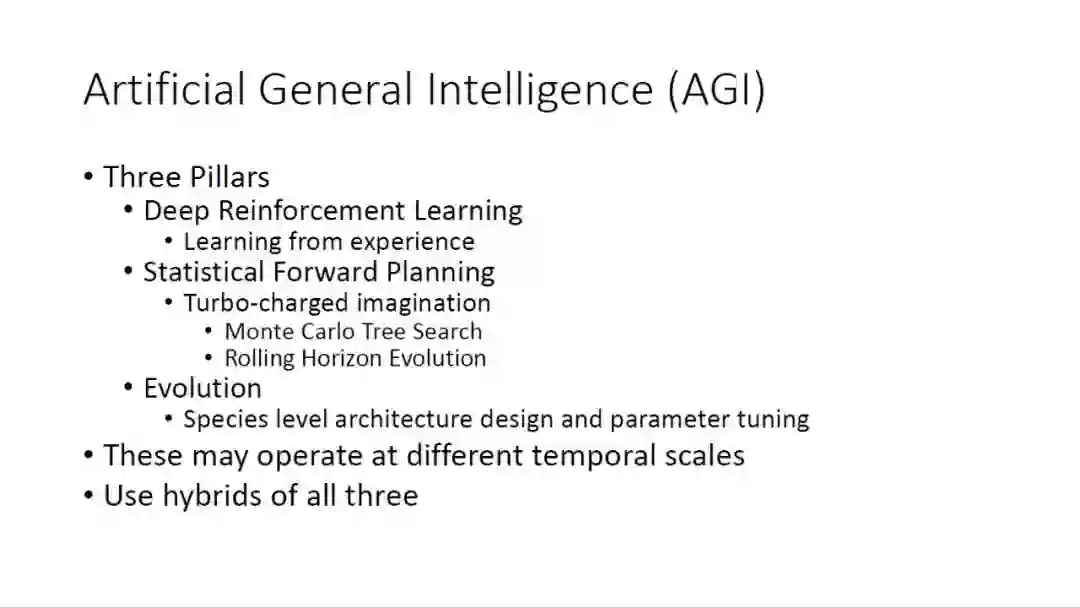 Artificial General Intelligence (AGI)

• Three Pillars
• Deep Reinforcement Learning
• Learning from experience
• Statistical Forward Planning
• Turbo-charged imagination
• Monte Carlo Tree Search
• Rolling Horizon Evolution
• Evolution
• Species level architecture design and parameter tuning
• These may operate at different temporal scales
• Use hybrids of all three